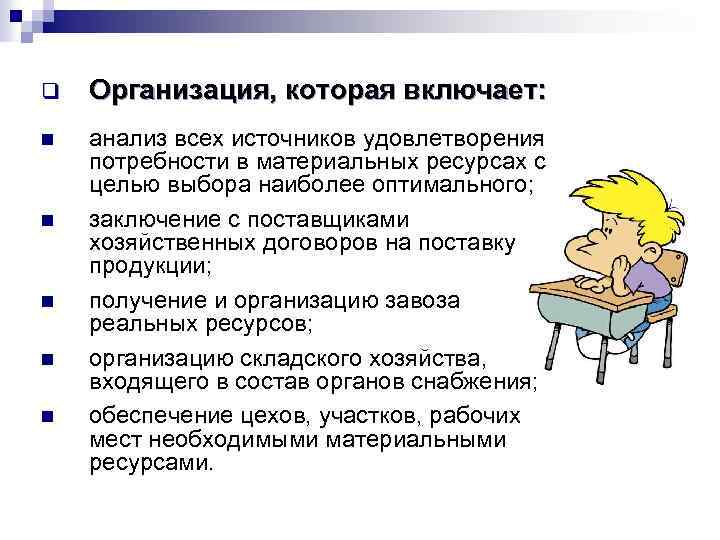 Организация, которая включает:

анализ всех источников удовлетворения потребности в материальных ресурсах с целью выбора наиболее оптимального;

заключение с поставщиками хозяйственных договоров на поставку продукции;

получение и организацию завоза реальных ресурсов;

организацию складского хозяйства, входящего в состав органов снабжения;

обеспечение цехов, участков, рабочих мест необходимыми материальными ресурсами.